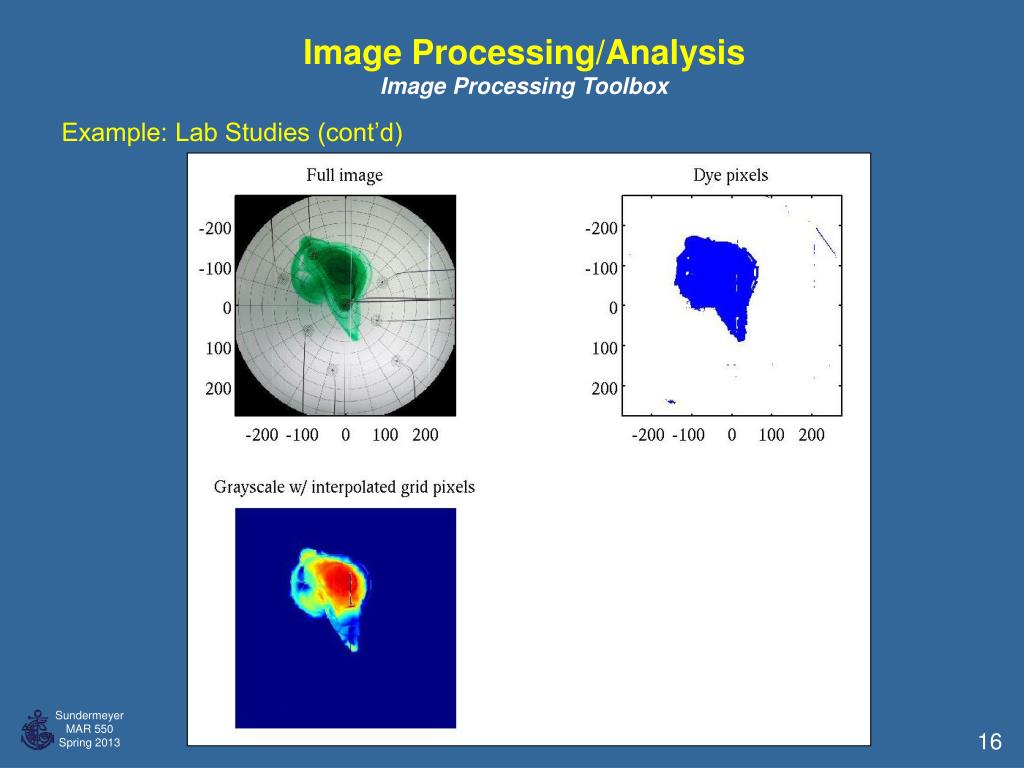 Image Processing/Analysis
Image Processing Toolbox

Example: Lab Studies (cont'd)

Full image

-200
-100
0
100
200

-200 -100 0 100 200

Dye pixels

-200
-100
0
100
200

-200 -100 0 100 200

Grayscale w/ interpolated grid pixels

Sundermeyer
MAR 550
Spring 2013

16